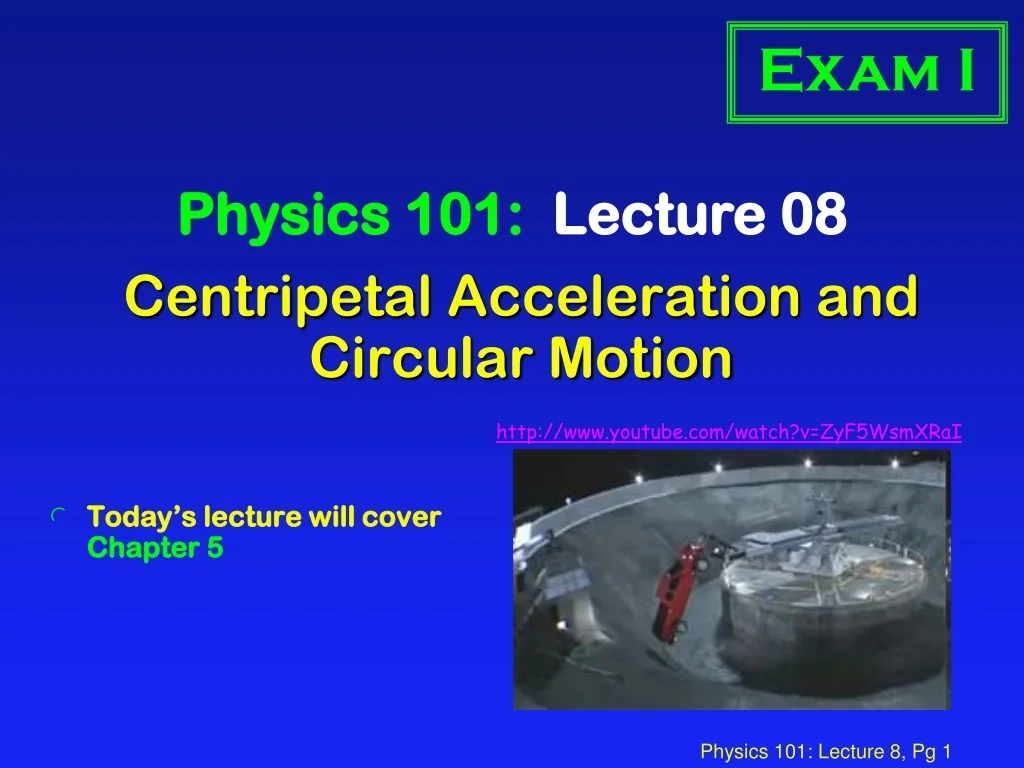 Exam I

Physics 101: Lecture 08

Centripetal Acceleration and Circular Motion

http://www.youtube.com/watch?v=ZyF5WsmXRaI

Today's lecture will cover Chapter 5

Physics 101: Lecture 8, Pg 1